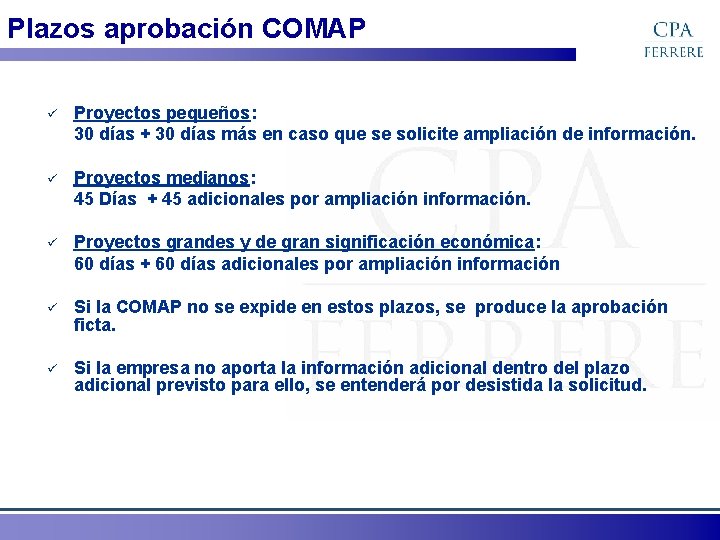 Plazos aprobación COMAP

CPA
FERRERE

✓ Proyectos pequeños:
30 días + 30 días más en caso que se solicite ampliación de información.

✓ Proyectos medianos:
45 Días + 45 adicionales por ampliación información.

✓ Proyectos grandes y de gran significación económica:
60 días + 60 días adicionales por ampliación información

✓ Si la COMAP no se expide en estos plazos, se produce la aprobación ficta.

✓ Si la empresa no aporta la información adicional dentro del plazo adicional previsto para ello, se entenderá por desistida la solicitud.

CPA
FERRERE